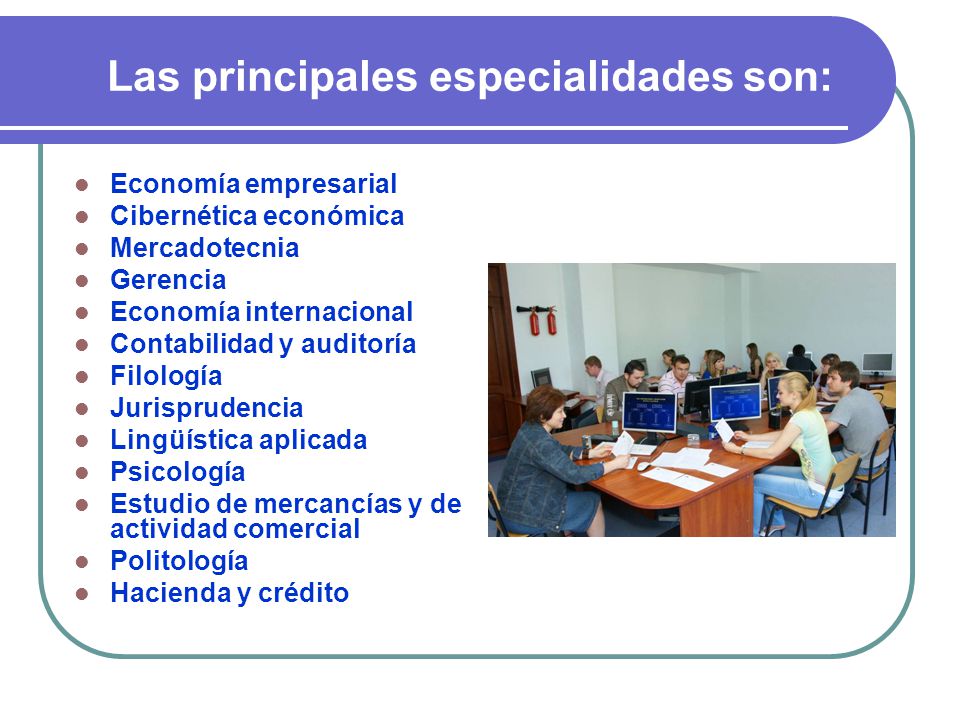 Las principales especialidades son:

- Economía empresarial
- Cibernética económica
- Mercadotecnia
- Gerencia
- Economía internacional
- Contabilidad y auditoría
- Filología
- Jurisprudencia
- Lingüística aplicada
- Psicología
- Estudio de mercancías y de actividad comercial
- Politología
- Hacienda y crédito